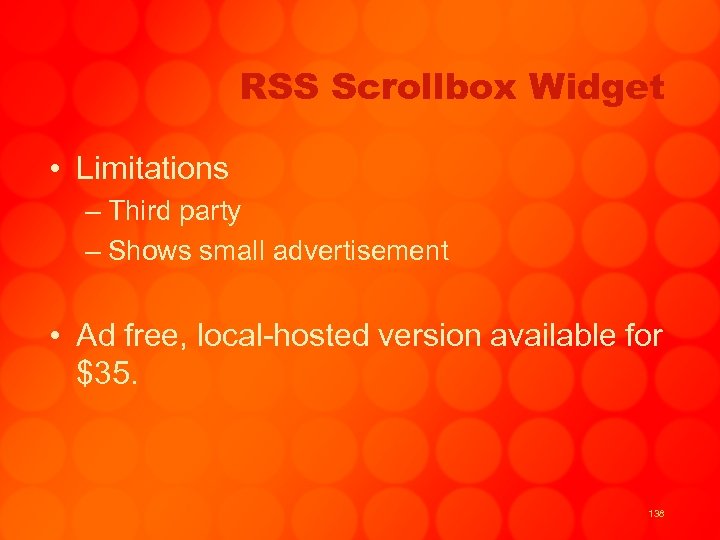 RSS Scrollbox Widget

• Limitations
– Third party
– Shows small advertisement

• Ad free, local-hosted version available for \$35.

138